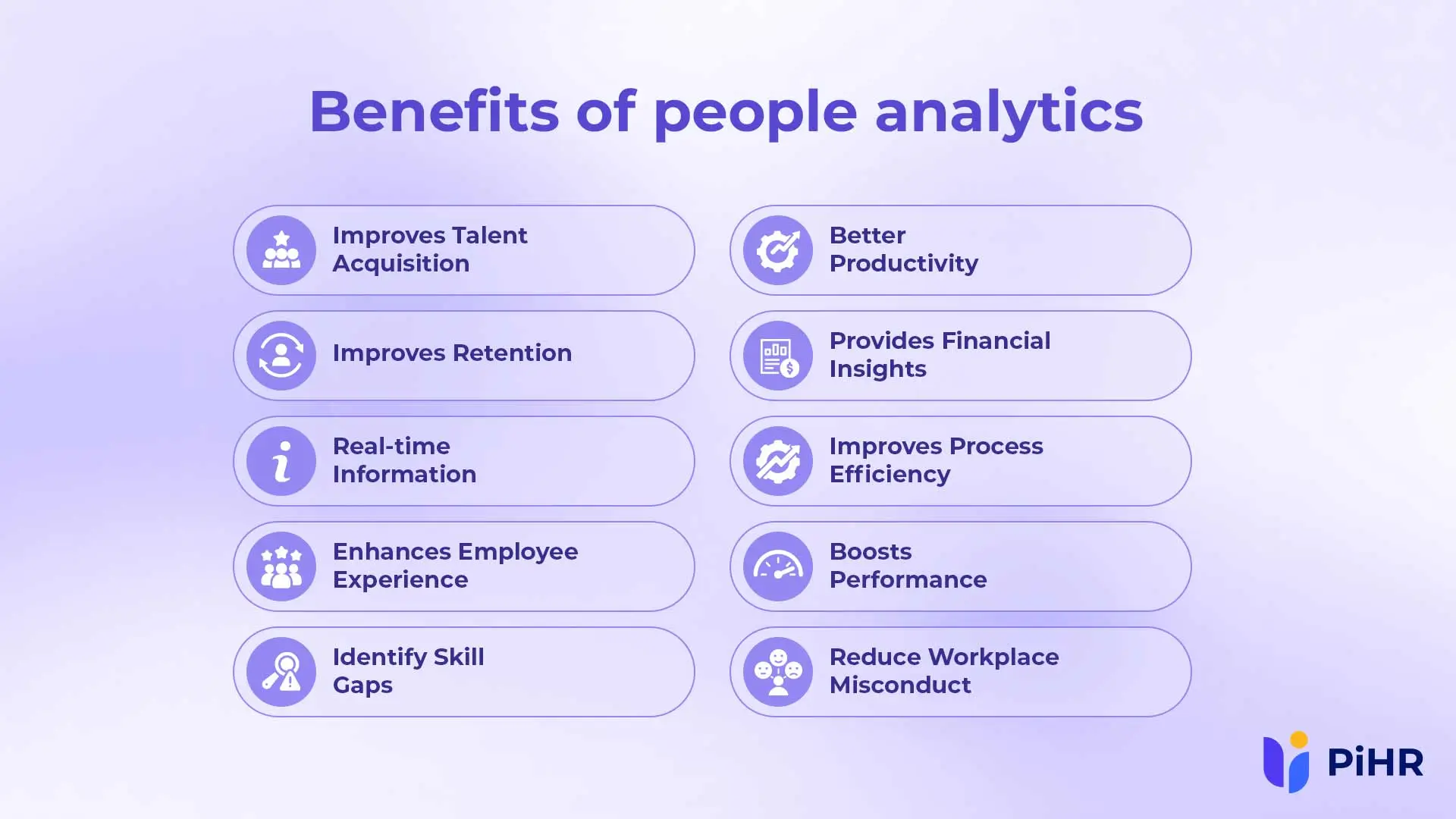 Benefits of people analytics

Improves Talent Acquisition

Improves Retention

Real-time Information

Enhances Employee Experience

Identify Skill Gaps

Better Productivity

Provides Financial Insights

Improves Process Efficiency

Boosts Performance

Reduce Workplace Misconduct

PiHR